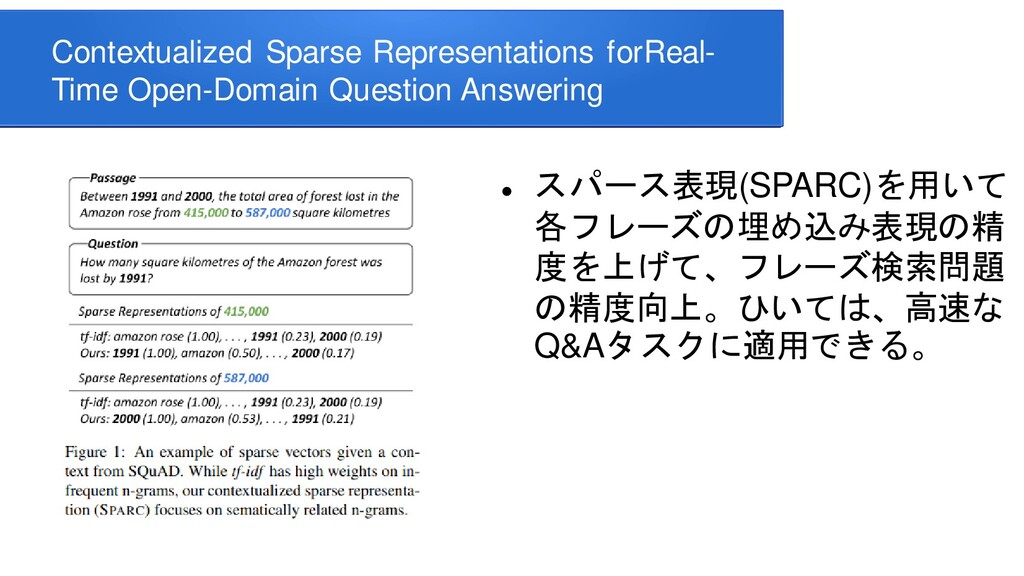 Contextualized Sparse Representations forReal-Time Open-Domain Question Answering

Passage
Between 1991 and 2000, the total area of forest lost in the Amazon rose from 415,000 to 587,000 square kilometres

Question
How many square kilometres of the Amazon forest was lost by 1991?

Sparse Representations of 415,000
tf-idf: amazon rose (1.00), . . . , 1991 (0.23), 2000 (0.19)
Ours: 1991 (1.00), amazon (0.50), . . . , 2000 (0.17)

Sparse Representations of 587,000
tf-idf: amazon rose (1.00), . . . , 1991 (0.23), 2000 (0.19)
Ours: 2000 (1.00), amazon (0.53), . . . , 1991 (0.21)

Figure 1: An example of sparse vectors given a context from SQuAD. While tf-idf has high weights on infrequent n-grams, our contextualized sparse representation (SPARC) focuses on sematically related n-grams.

● スパース表現(SPARC)を用いて各フレーズの埋め込み表現の精度を上げて、フレーズ検索問題の精度向上。ひいては、高速なQ&Aタスクに適用できる。